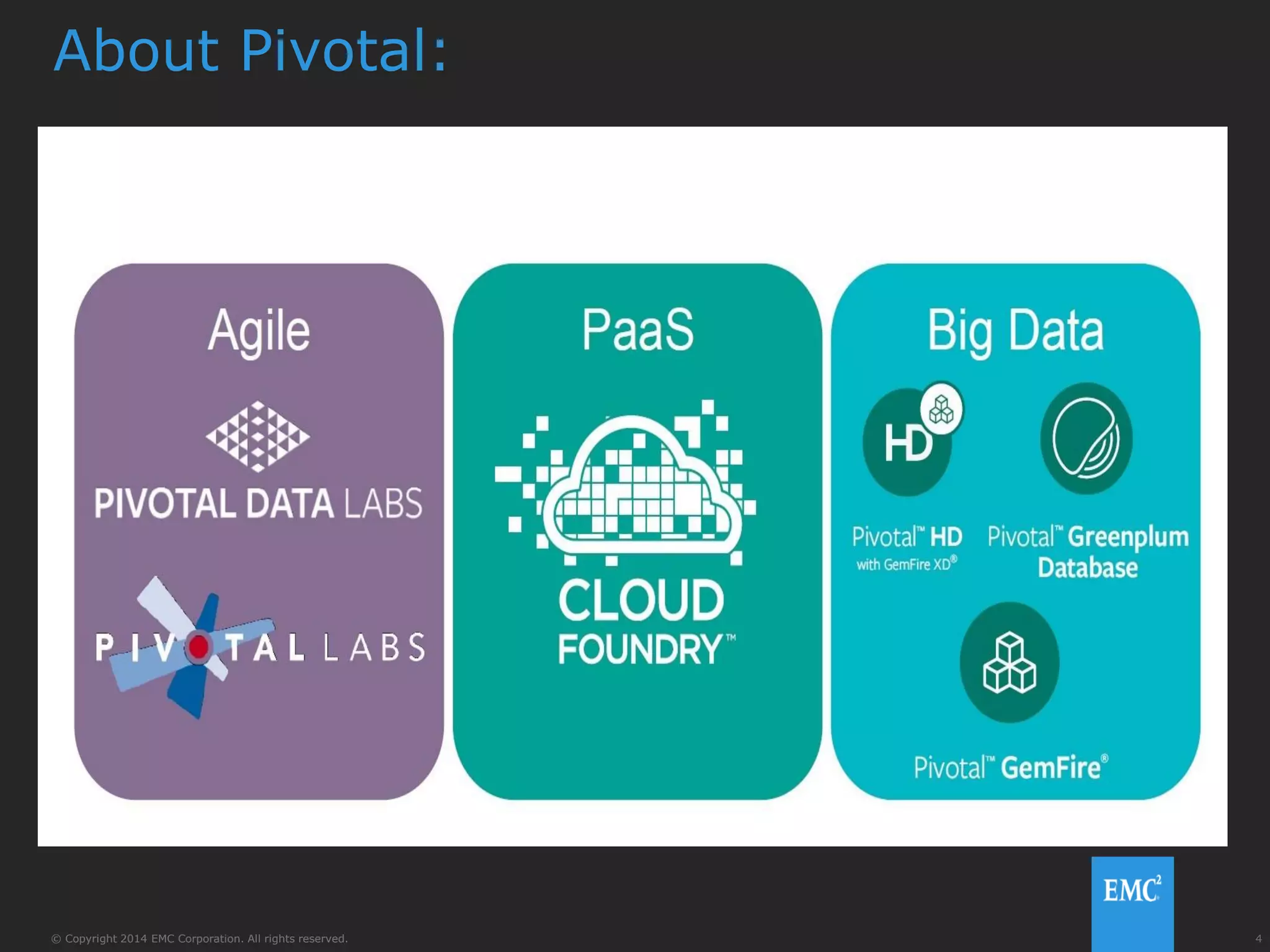 About Pivotal:

Agile

PIVOTAL DATA LABS

PIVOTAL LABS

PaaS

CLOUD FOUNDRY™

Big Data

HD

Pivotal™ HD with GemFire XD®

Pivotal™ Greenplum Database

Pivotal™ GemFire®

EMC²

© Copyright 2014 EMC Corporation. All rights reserved.

4